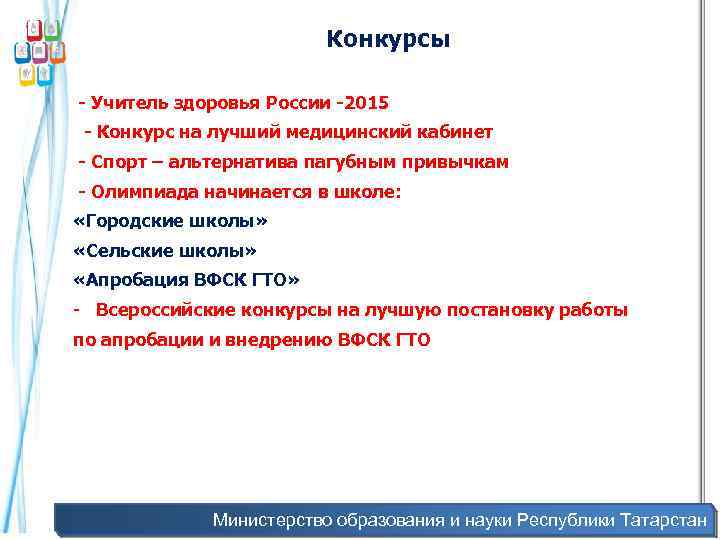 Конкурсы

- Учитель здоровья России -2015
- Конкурс на лучший медицинский кабинет
- Спорт – альтернатива пагубным привычкам
- Олимпиада начинается в школе:
«Городские школы»
«Сельские школы»
«Апробация ВФСК ГТО»
- Всероссийские конкурсы на лучшую постановку работы по апробации и внедрению ВФСК ГТО

Министерство образования и науки Республики Татарстан